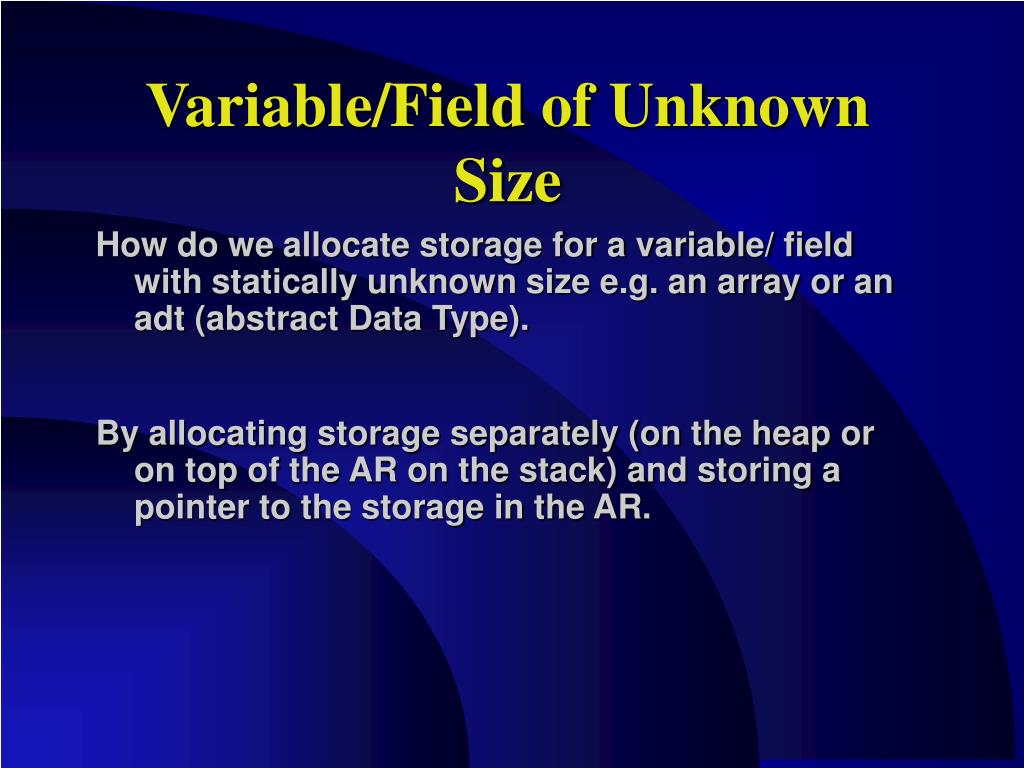 Variable/Field of Unknown Size

How do we allocate storage for a variable/ field with statically unknown size e.g. an array or an adt (abstract Data Type).

By allocating storage separately (on the heap or on top of the AR on the stack) and storing a pointer to the storage in the AR.